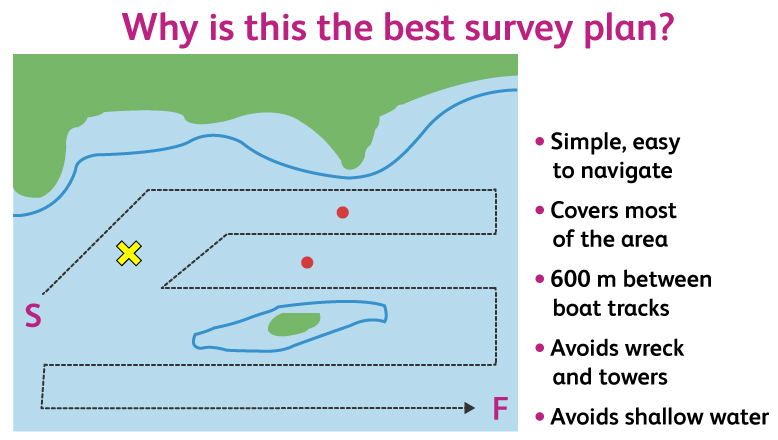 Why is this the best survey plan?

S

F

• Simple, easy to navigate

• Covers most of the area

• 600 m between boat tracks

• Avoids wreck and towers

• Avoids shallow water